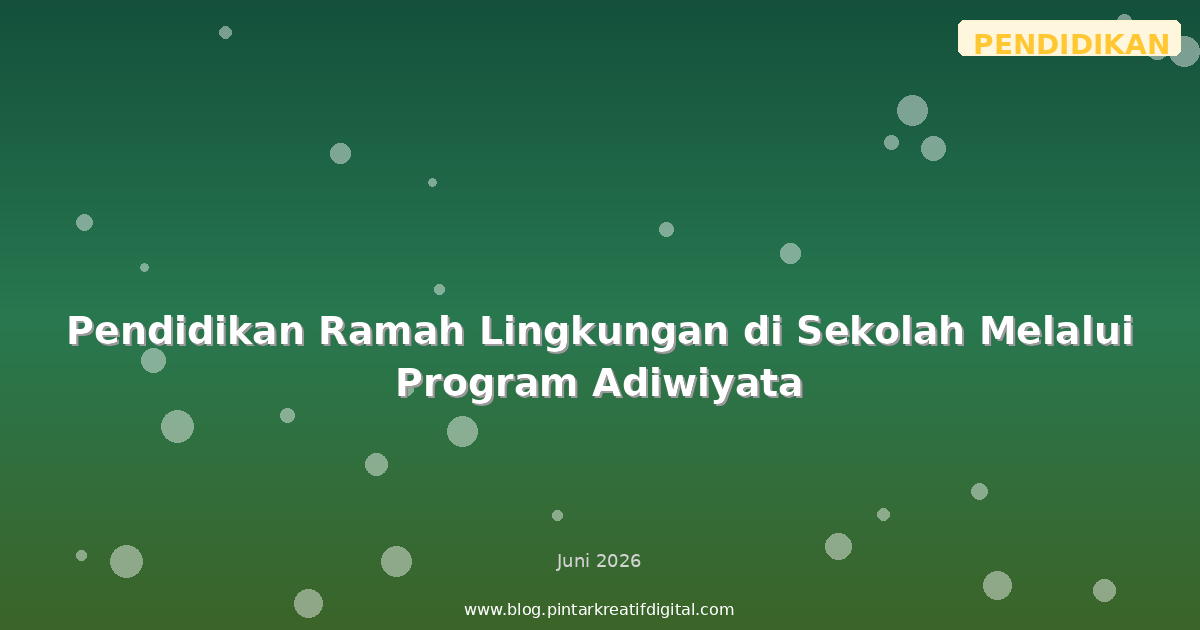 PENDIDIKAN

Pendidikan Ramah Lingkungan di Sekolah Melalui Program Adiwiyata

Juni 2026

www.blog.pintarkreatifdigital.com